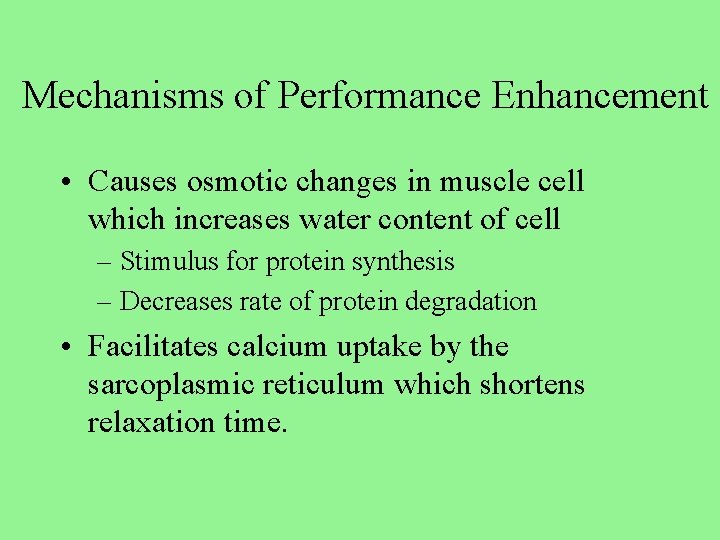 Mechanisms of Performance Enhancement

• Causes osmotic changes in muscle cell which increases water content of cell
– Stimulus for protein synthesis
– Decreases rate of protein degradation

• Facilitates calcium uptake by the sarcoplasmic reticulum which shortens relaxation time.